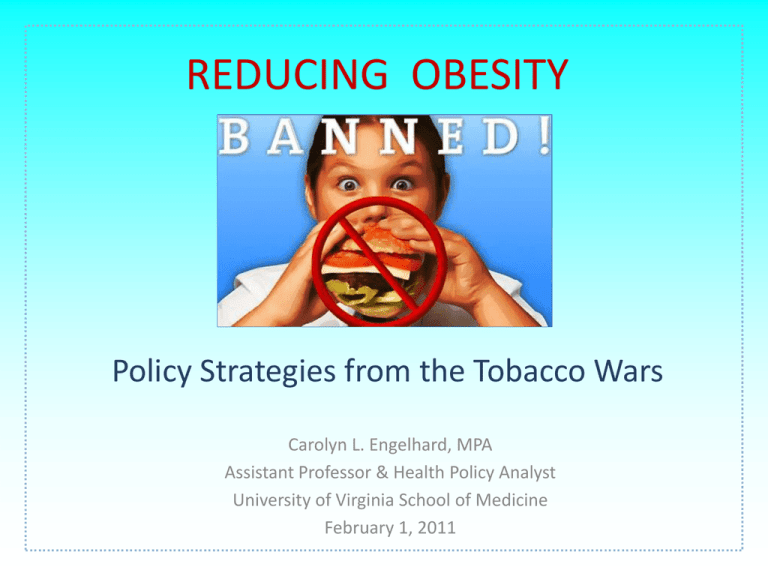 REDUCING OBESITY

BANNED!

Policy Strategies from the Tobacco Wars

Carolyn L. Engelhard, MPA
Assistant Professor & Health Policy Analyst
University of Virginia School of Medicine
February 1, 2011